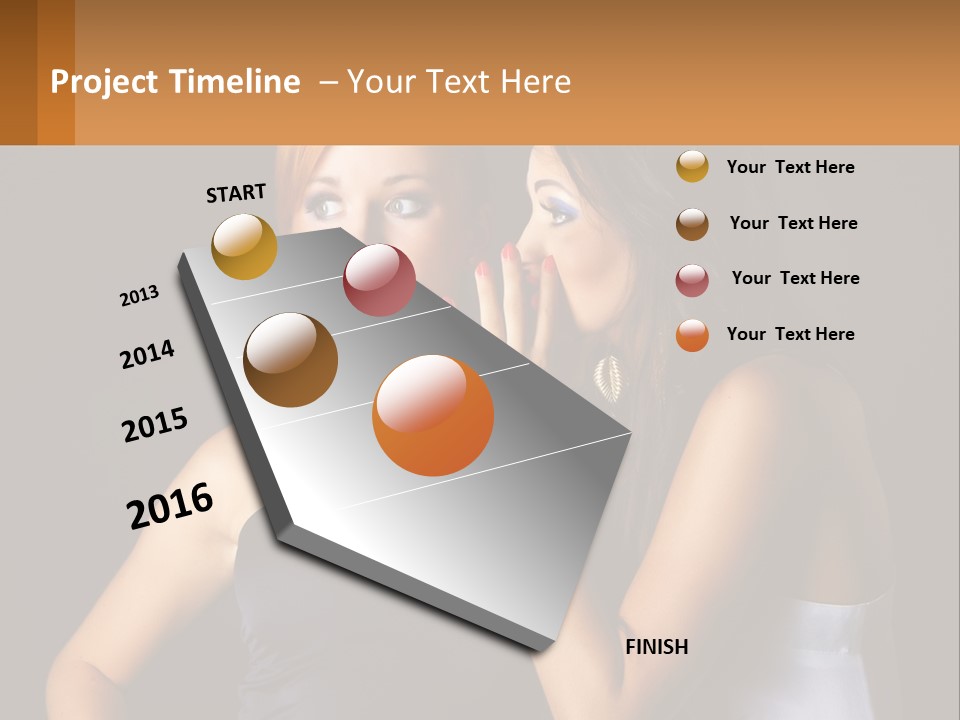 Project Timeline – Your Text Here

START

2013

2014

2015

2016

FINISH

Your Text Here

Your Text Here

Your Text Here

Your Text Here